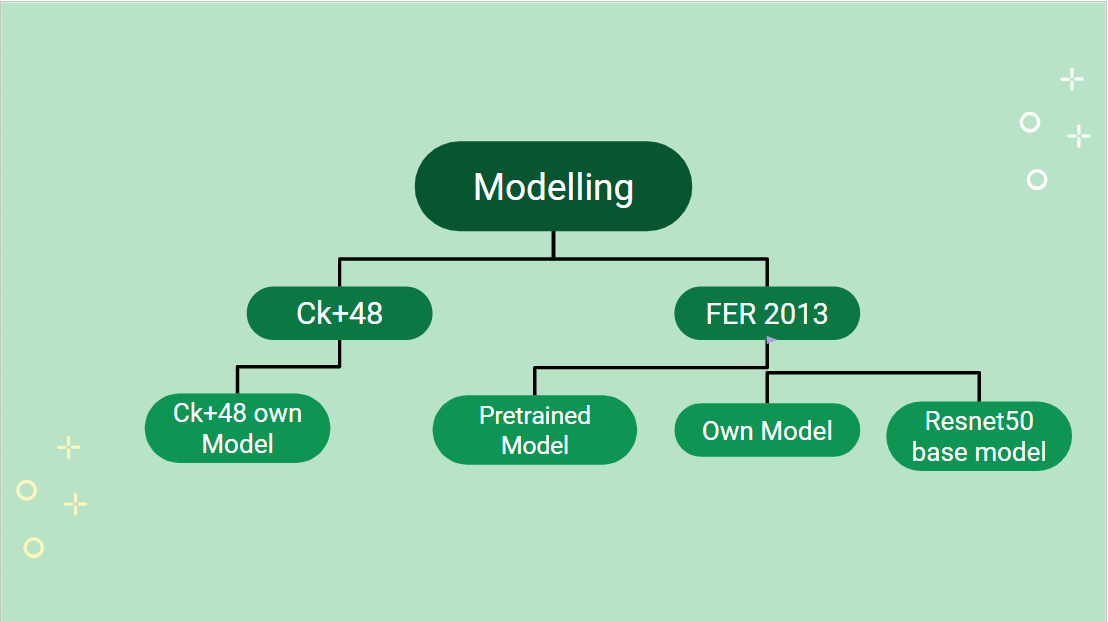 Modelling

Ck+48

FER 2013

Ck+48 own Model

Pretrained Model

Own Model

Resnet50 base model